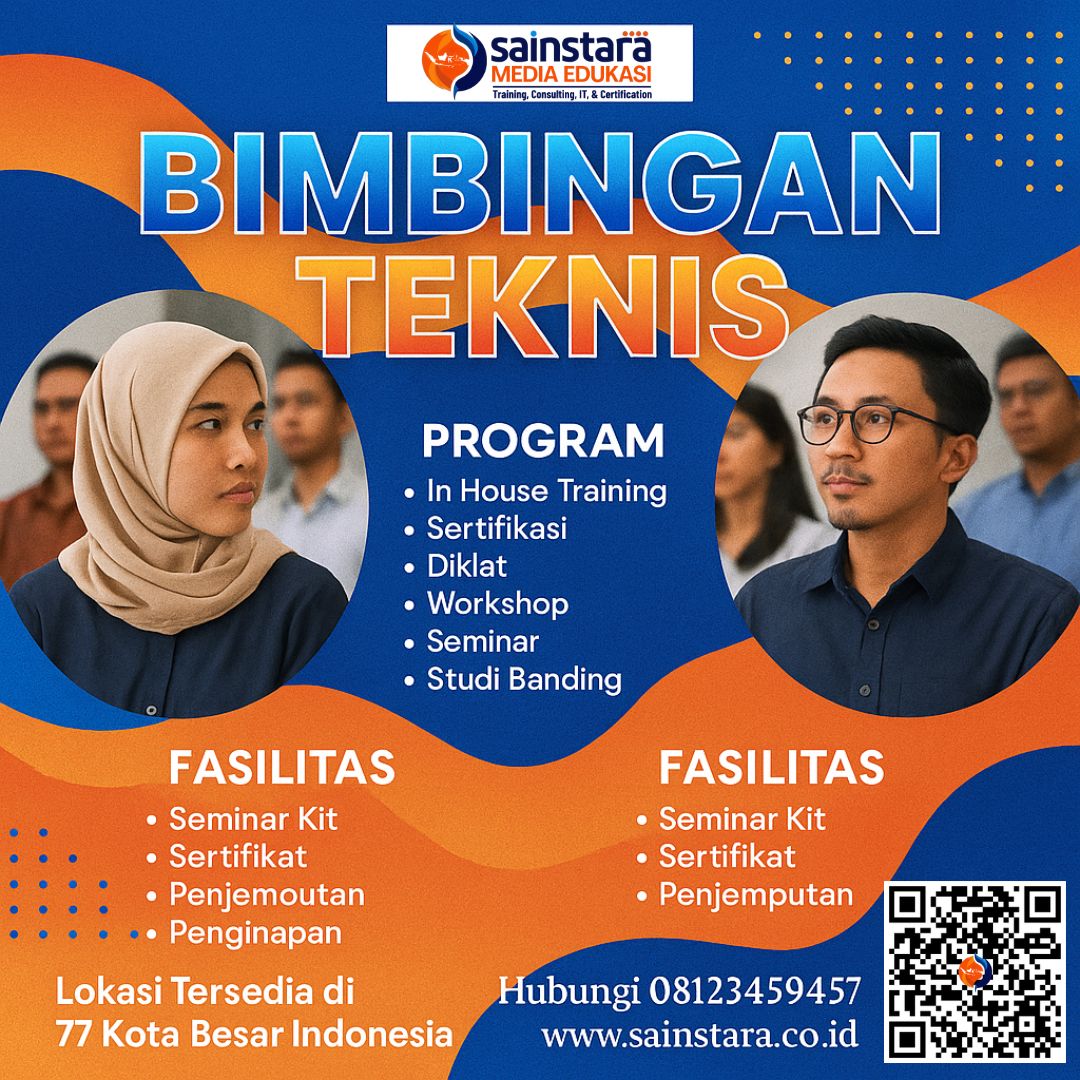 sainstara
MEDIA EDUKASI
Training, Consulting, IT, & Certification

BIMBINGAN TEKNIS

PROGRAM
• In House Training
• Sertifikasi
• Diklat
• Workshop
• Seminar
• Studi Banding

FASILITAS
• Seminar Kit
• Sertifikat
• Penjemoutan
• Penginapan

FASILITAS
• Seminar Kit
• Sertifikat
• Penjemputan

Lokasi Tersedia di
77 Kota Besar Indonesia

Hubungi 08123459457
www.sainstara.co.id